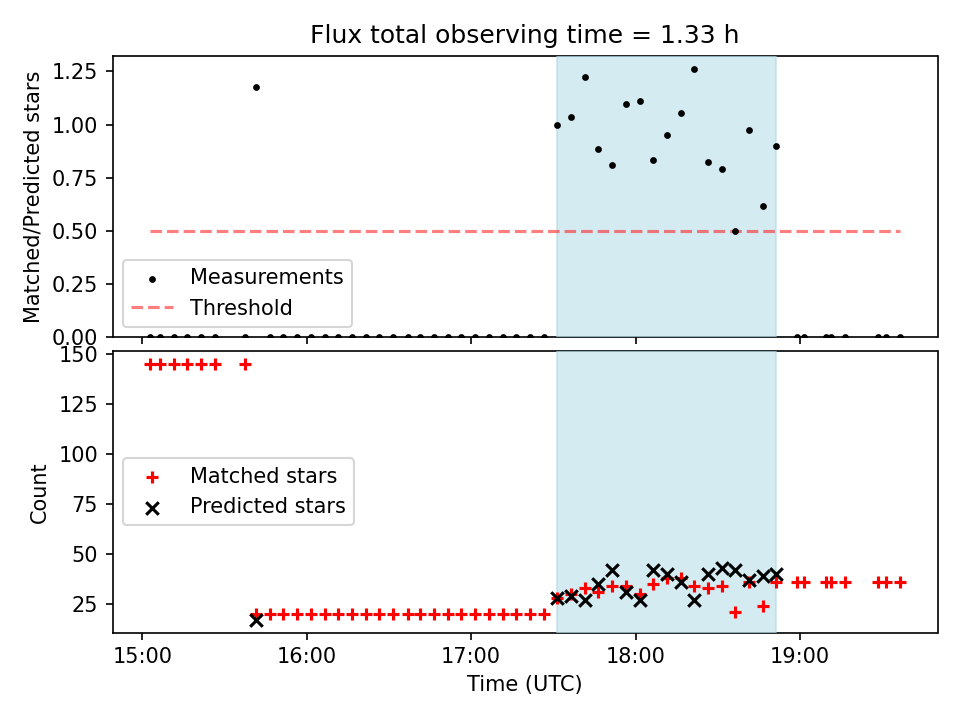 Flux total observing time = 1.33 h

Matched/Predicted stars

1.25
1.00
0.75
0.50
0.25
0.00

Measurements
Threshold

Count

150
125
100
75
50
25

Matched stars
Predicted stars

15:00
16:00
17:00
18:00
19:00

Time (UTC)